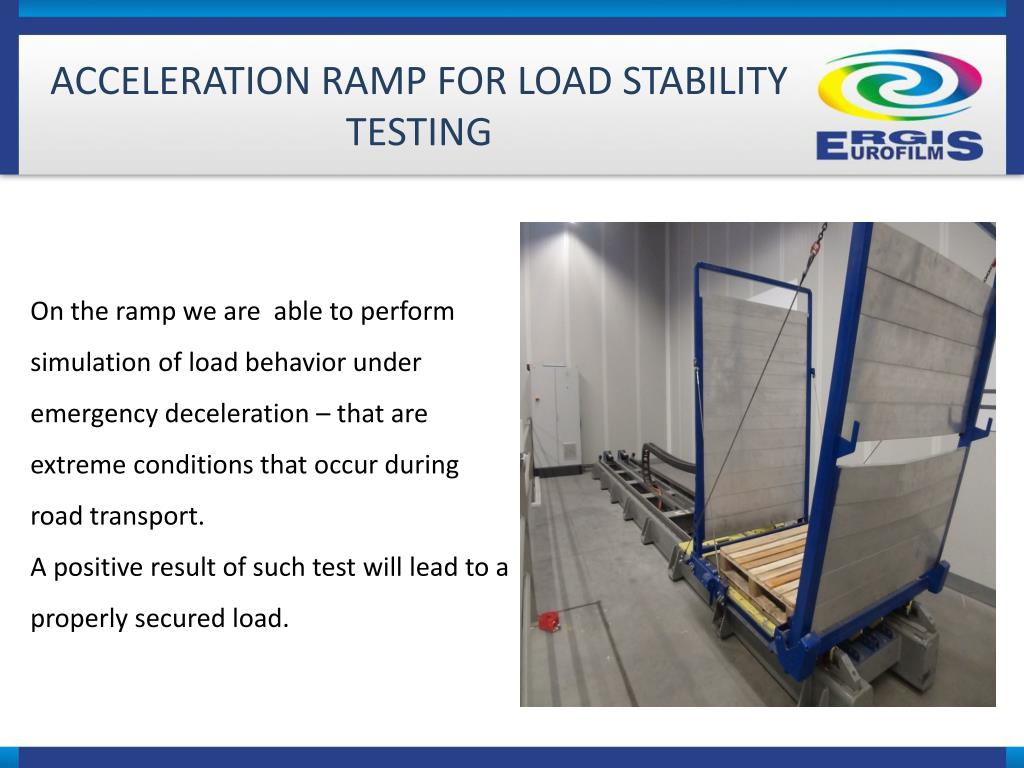 ACCELERATION RAMP FOR LOAD STABILITY TESTING

ERGIS EUROFILMS

On the ramp we are  able to perform simulation of load behavior under emergency deceleration – that are extreme conditions that occur during road transport.
A positive result of such test will lead to a properly secured load.